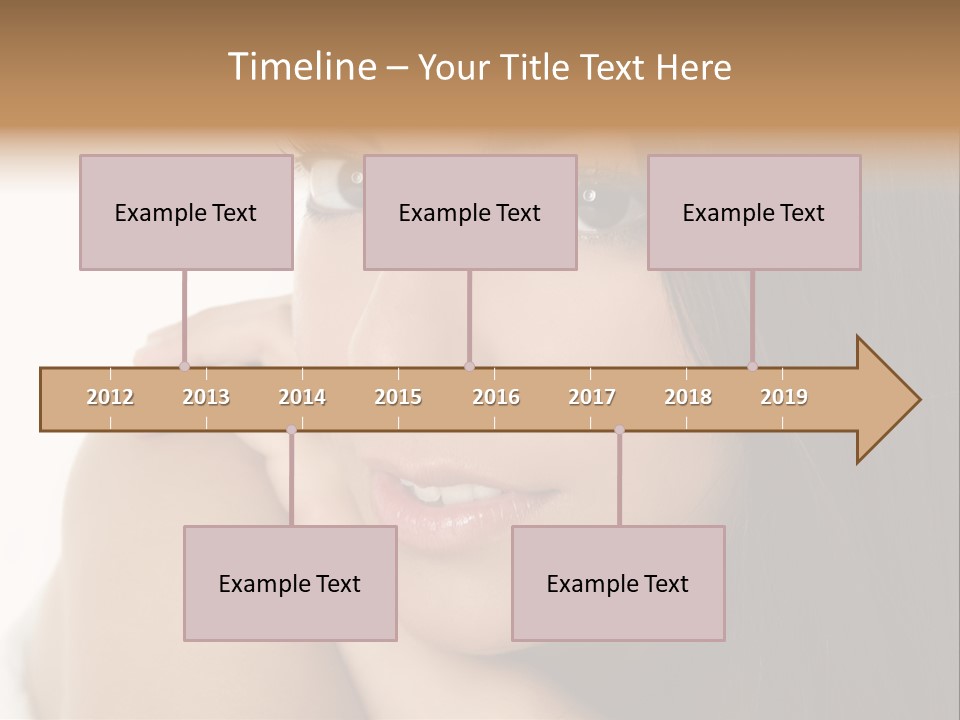 Timeline – Your Title Text Here

Example Text

Example Text

Example Text

2012 2013 2014 2015 2016 2017 2018 2019

Example Text

Example Text